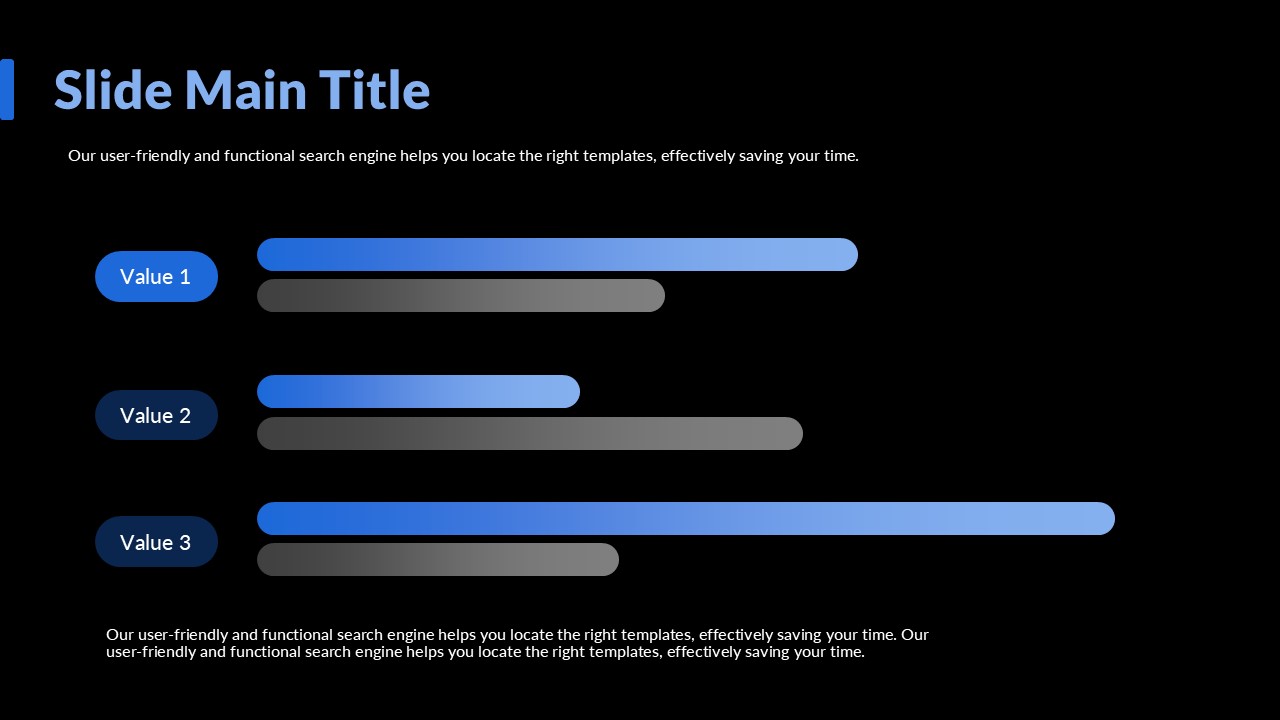 Slide Main Title

Our user-friendly and functional search engine helps you locate the right templates, effectively saving your time.

Value 1

Value 2

Value 3

Our user-friendly and functional search engine helps you locate the right templates, effectively saving your time. Our user-friendly and functional search engine helps you locate the right templates, effectively saving your time.